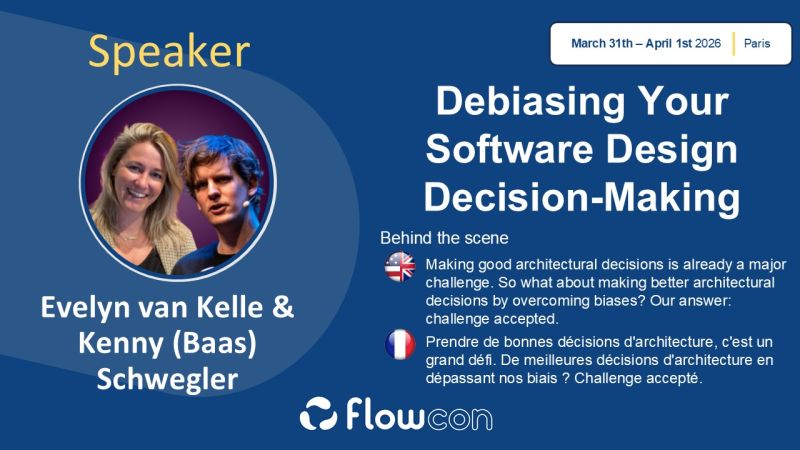 Speaker

Evelyn van Kelle & Kenny (Baas) Schwegler

March 31th – April 1st 2026 | Paris

Debiasing Your Software Design Decision-Making

Behind the scene

Making good architectural decisions is already a major challenge. So what about making better architectural decisions by overcoming biases? Our answer: challenge accepted.

Prendre de bonnes décisions d'architecture, c'est un grand défi. De meilleures décisions d'architecture en dépassant nos biais ? Challenge accepté.

flowcon